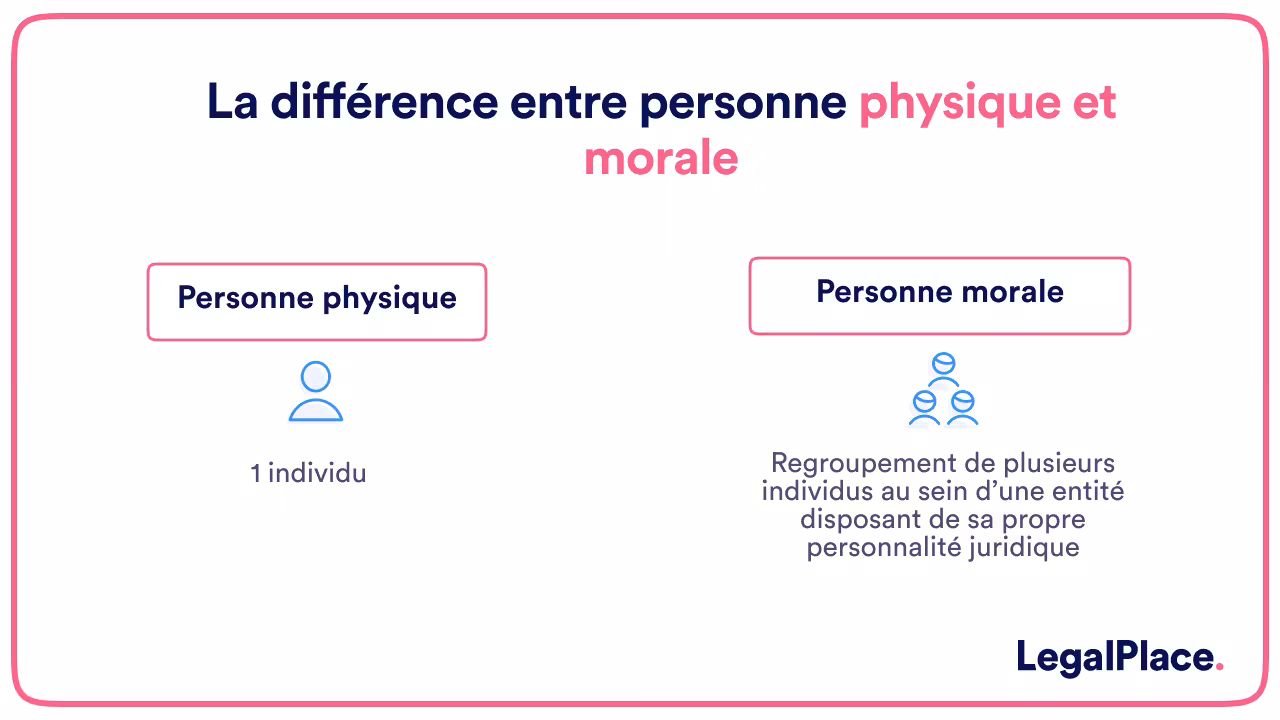 La différence entre personne physique et morale

Personne physique

1 individu

Personne morale

Regroupement de plusieurs individus au sein d'une entité disposant de sa propre personnalité juridique

LegalPlace.